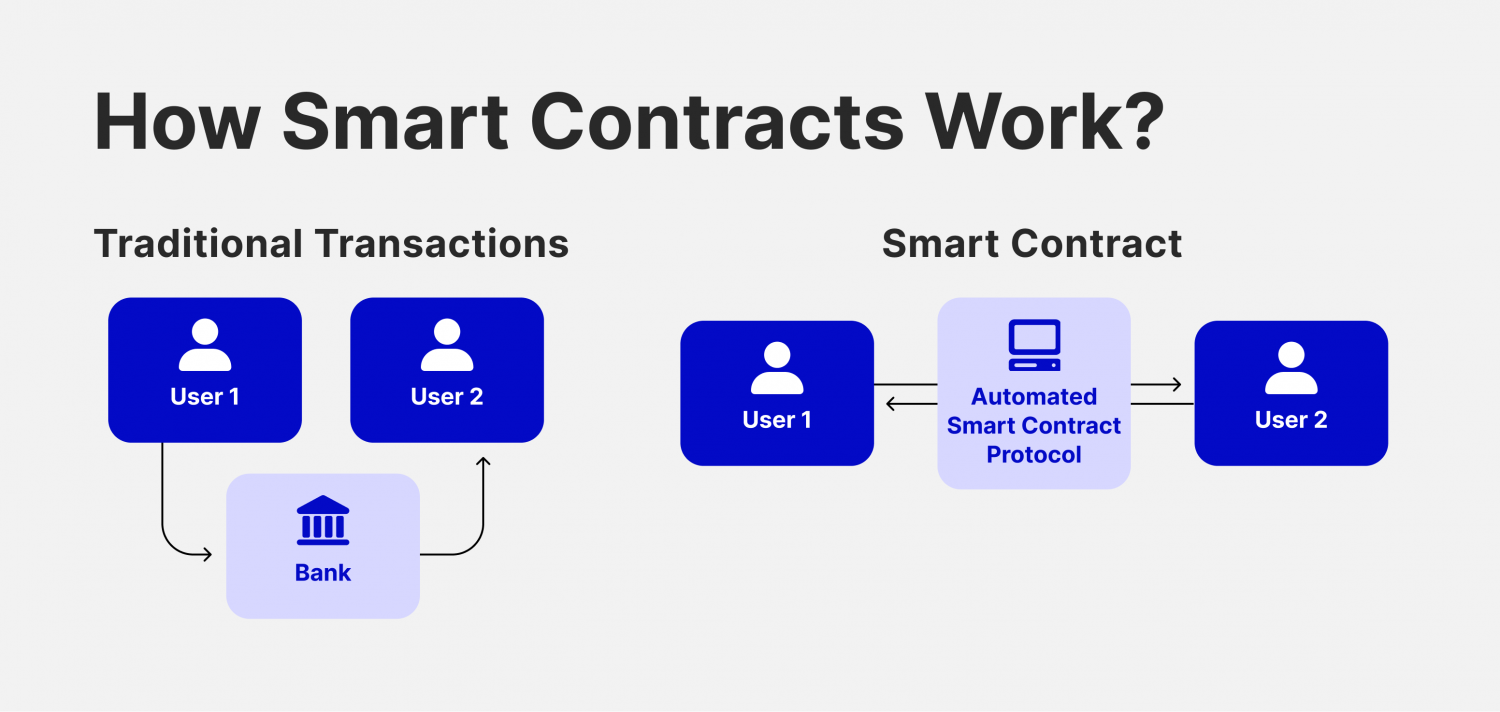 How Smart Contracts Work?

Traditional Transactions

User 1

User 2

Bank

Smart Contract

User 1

Automated Smart Contract Protocol

User 2